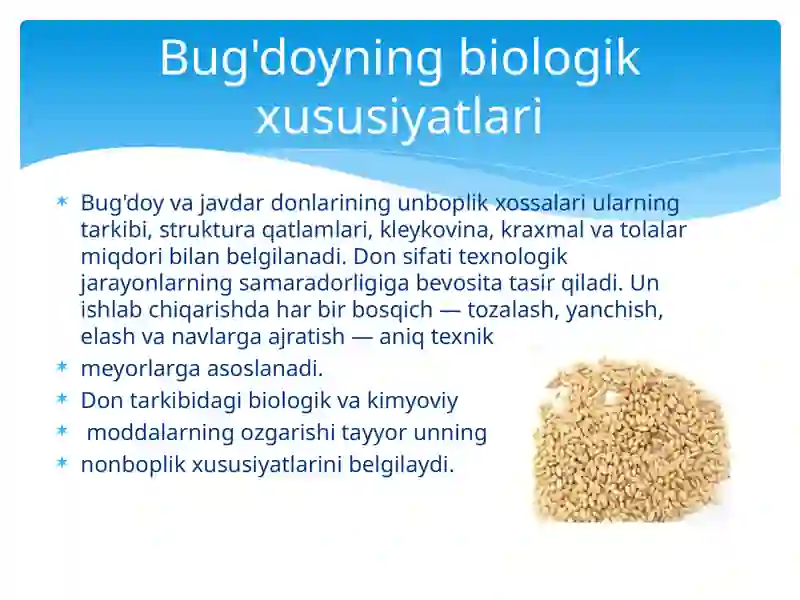 Bug'doyning biologik xususiyatlari

* Bug'doy va javdar donlarining unboplik xossalari ularning tarkibi, struktura qatlamlari, kleykovina, kraxmal va tolalar miqdori bilan belgilanadi. Don sifati texnologik jarayonlarning samaradorligiga bevosita tasir qiladi. Un ishlab chiqarishda har bir bosqich — tozalash, yanchish, elash va navlarga ajratish — aniq texnik
* meyorlarga asoslanadi.
* Don tarkibidagi biologik va kimyoviy
* moddalarning ozgarishi tayyor unning
* nonboplik xususiyatlarini belgilaydi.